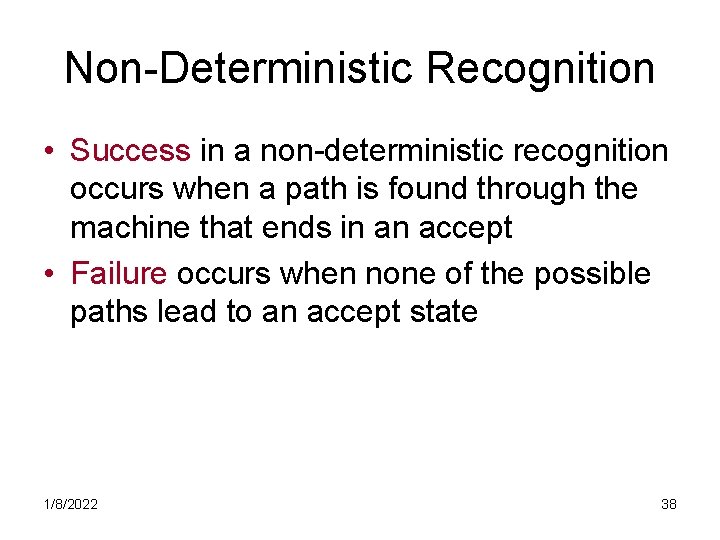 Non-Deterministic Recognition

• Success in a non-deterministic recognition occurs when a path is found through the machine that ends in an accept

• Failure occurs when none of the possible paths lead to an accept state

1/8/2022

38